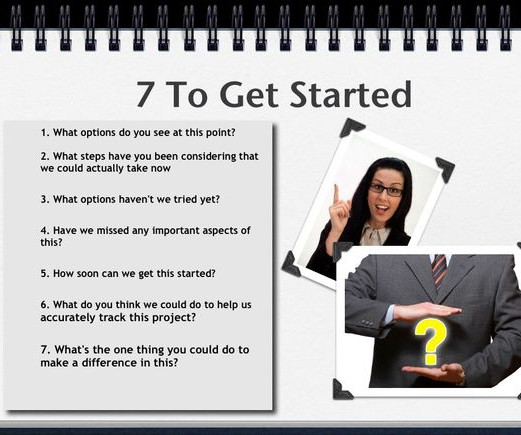 7 To Get Started

1. What options do you see at this point?

2. What steps have you been considering that we could actually take now

3. What options haven't we tried yet?

4. Have we missed any important aspects of this?

5. How soon can we get this started?

6. What do you think we could do to help us accurately track this project?

7. What's the one thing you could do to make a difference in this?

?